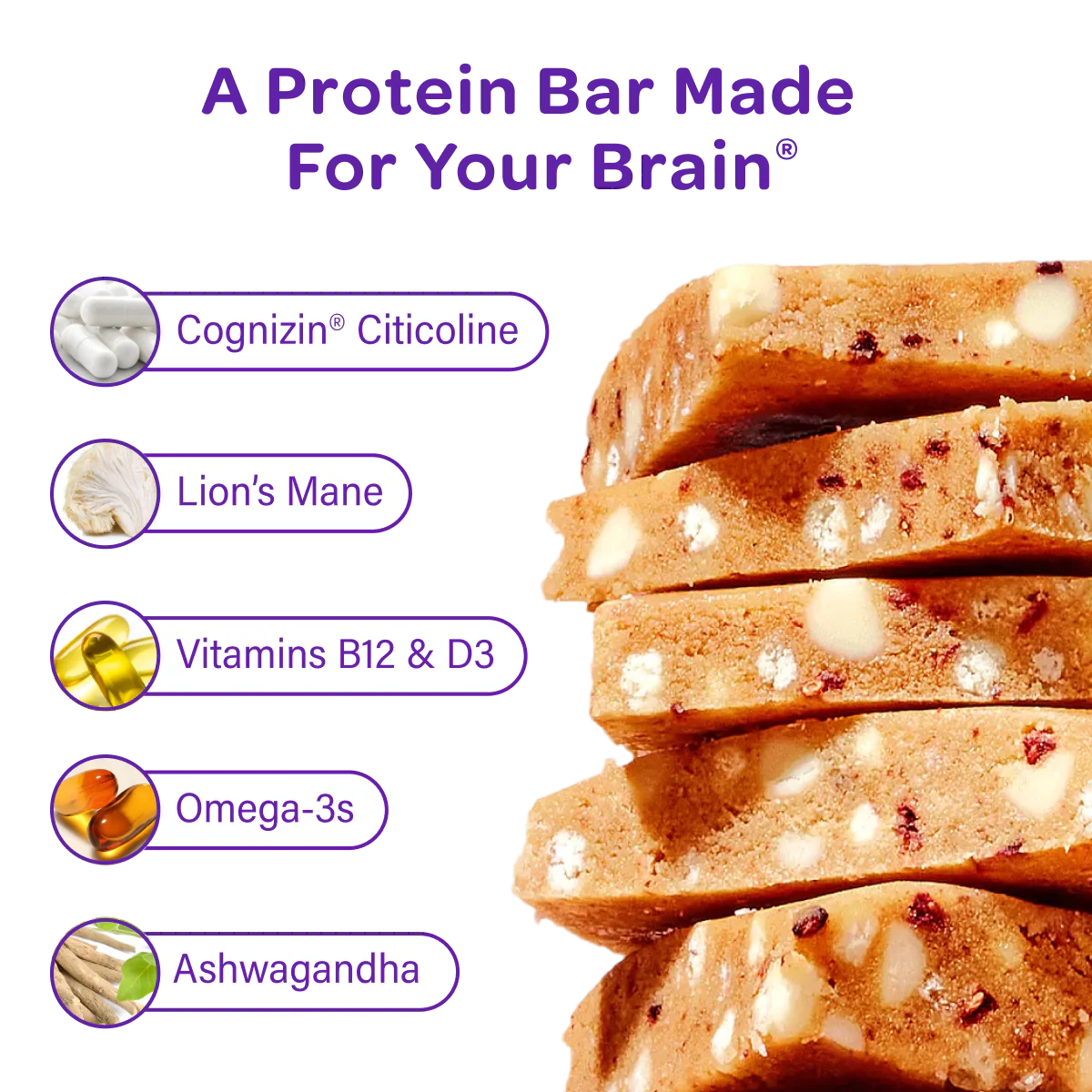 A Protein Bar Made For Your Brain®

Cognizin® Citicoline

Lion's Mane

Vitamins B12 & D3

Omega-3s

Ashwagandha